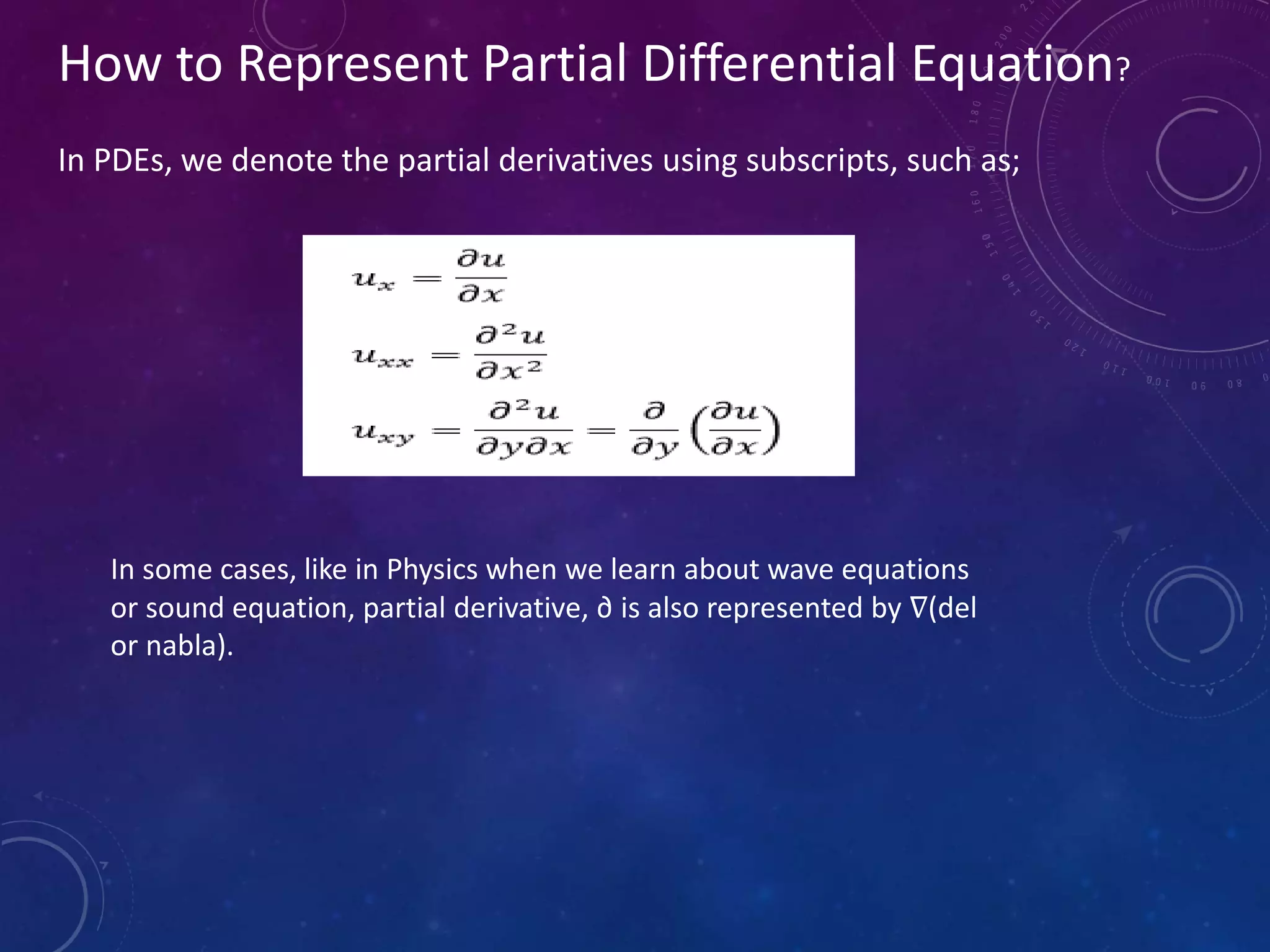 How to Represent Partial Differential Equation?

In PDEs, we denote the partial derivatives using subscripts, such as;

$u_x = \frac{\partial u}{\partial x}$
$u_{xx} = \frac{\partial^2 u}{\partial x^2}$
$u_{xy} = \frac{\partial^2 u}{\partial y \partial x} = \frac{\partial}{\partial y}\left(\frac{\partial u}{\partial x}\right)$

In some cases, like in Physics when we learn about wave equations or sound equation, partial derivative, ∂ is also represented by ∇(del or nabla).